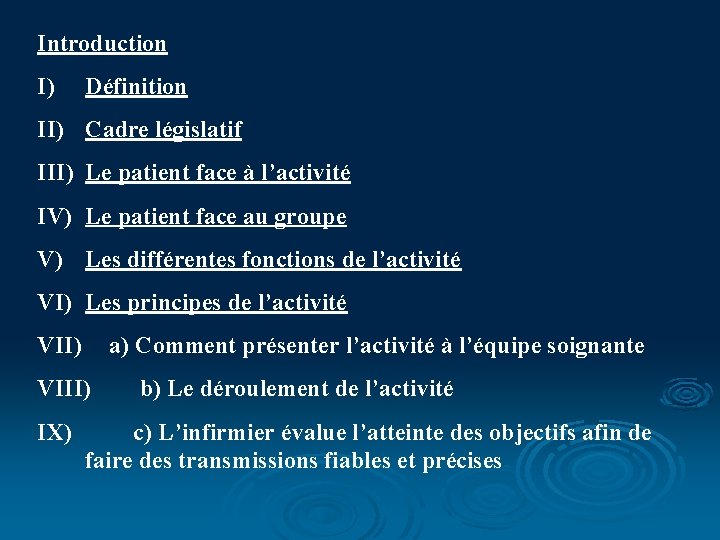 Introduction

I) Définition

II) Cadre législatif

III) Le patient face à l’activité

IV) Le patient face au groupe

V) Les différentes fonctions de l’activité

VI) Les principes de l’activité

VII) a) Comment présenter l’activité à l’équipe soignante

VIII) b) Le déroulement de l’activité

IX) c) L’infirmier évalue l’atteinte des objectifs afin de faire des transmissions fiables et précises